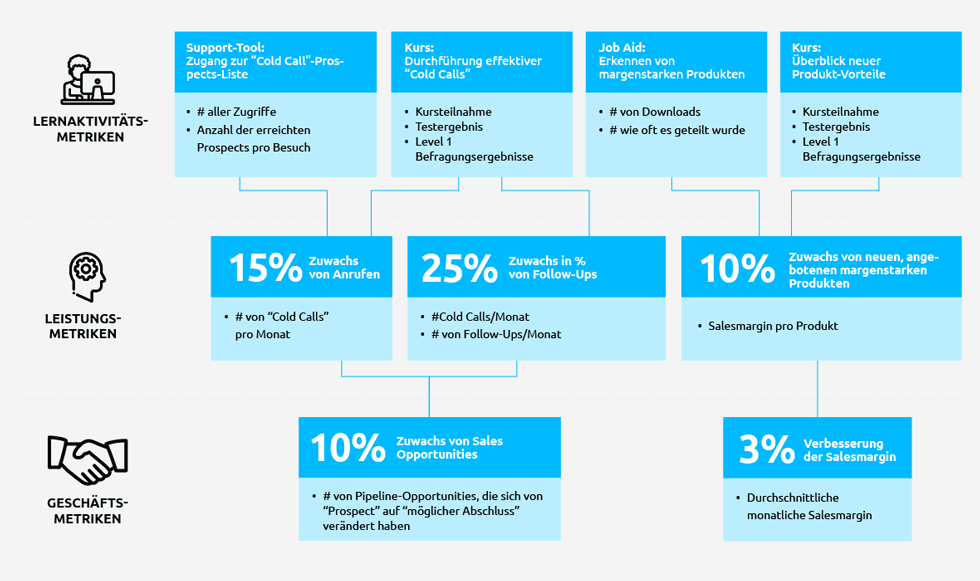 LERNAKTIVITÄTS-METRIKEN

Support-Tool:
Zugang zur "Cold Call"-Prospects-Liste

• # aller Zugriffe
• Anzahl der erreichten Prospects pro Besuch

Kurs:
Durchführung effektiver "Cold Calls"

• Kursteilnahme
• Testergebnis
• Level 1 Befragungsergebnisse

Job Aid:
Erkennen von margenstarken Produkten

• # von Downloads
• # wie oft es geteilt wurde

Kurs:
Überblick neuer Produkt-Vorteile

• Kursteilnahme
• Testergebnis
• Level 1 Befragungsergebnisse

LEISTUNGS-METRIKEN

15% Zuwachs von Anrufen

• # von "Cold Calls" pro Monat

25% Zuwachs in % von Follow-Ups

• #Cold Calls/Monat
• # von Follow-Ups/Monat

10% Zuwachs von neuen, angebotenen margenstarken Produkten

• Salesmargin pro Produkt

GESCHÄFTS-METRIKEN

10% Zuwachs von Sales Opportunities

• # von Pipeline-Opportunities, die sich von "Prospect" auf "möglicher Abschluss" verändert haben

3% Verbesserung der Salesmargin

• Durchschnittliche monatliche Salesmargin